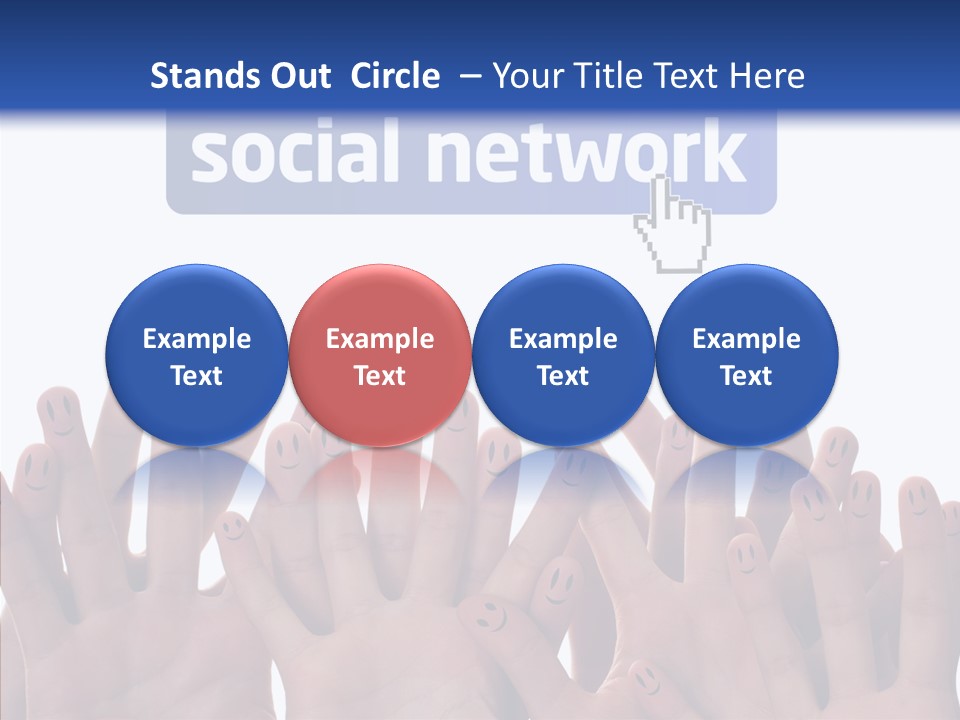 Stands Out Circle – Your Title Text Here

social network

Example Text

Example Text

Example Text

Example Text